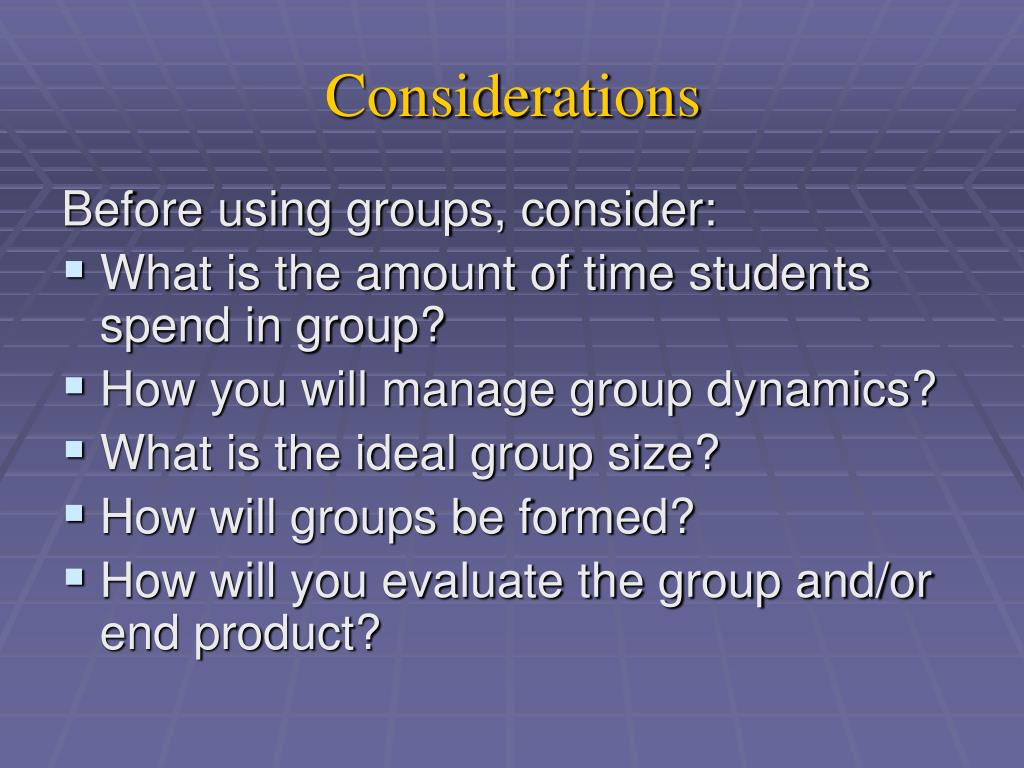 Considerations

Before using groups, consider:

- What is the amount of time students spend in group?
- How you will manage group dynamics?
- What is the ideal group size?
- How will groups be formed?
- How will you evaluate the group and/or end product?